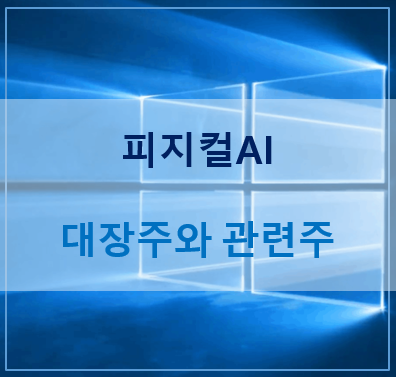 피지컬AI

대장주와 관련주